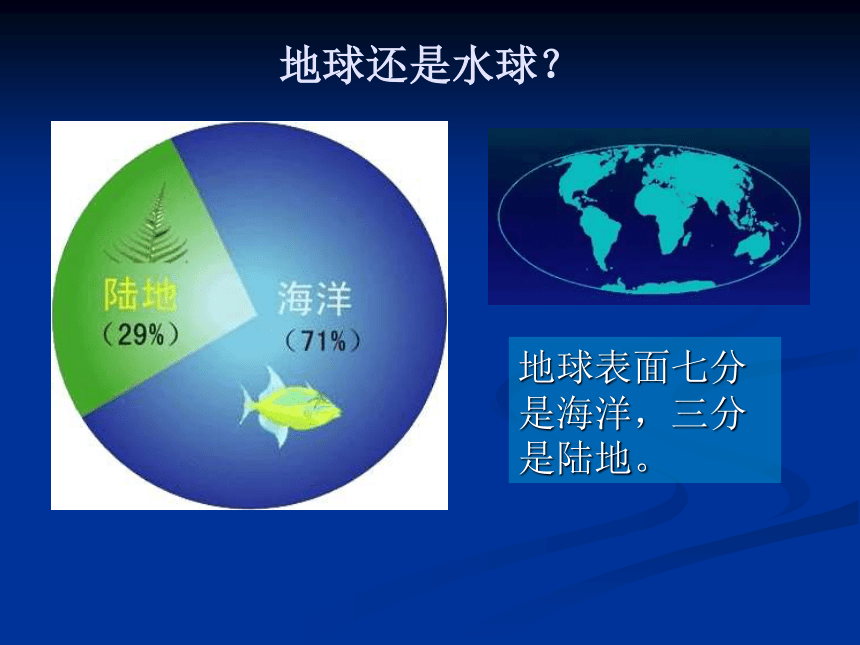 地球还是水球？

陆地
（29%）

海洋
（71%）

地球表面七分是海洋，三分是陆地。